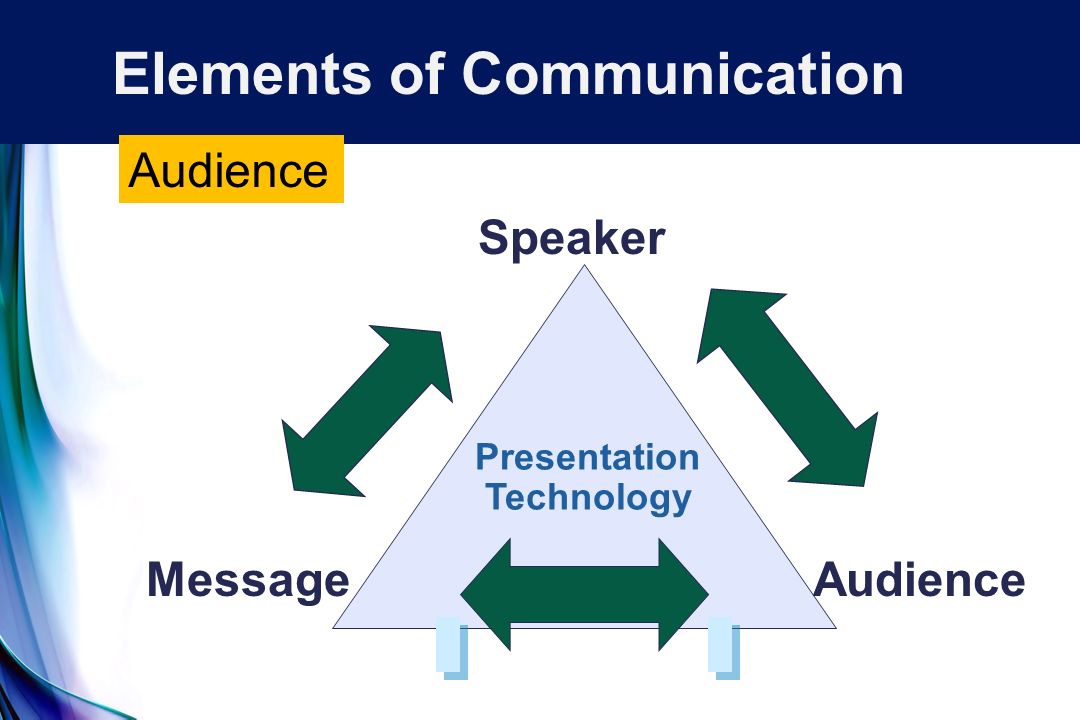 Elements of Communication

Audience

Speaker

Presentation Technology

Message

Audience